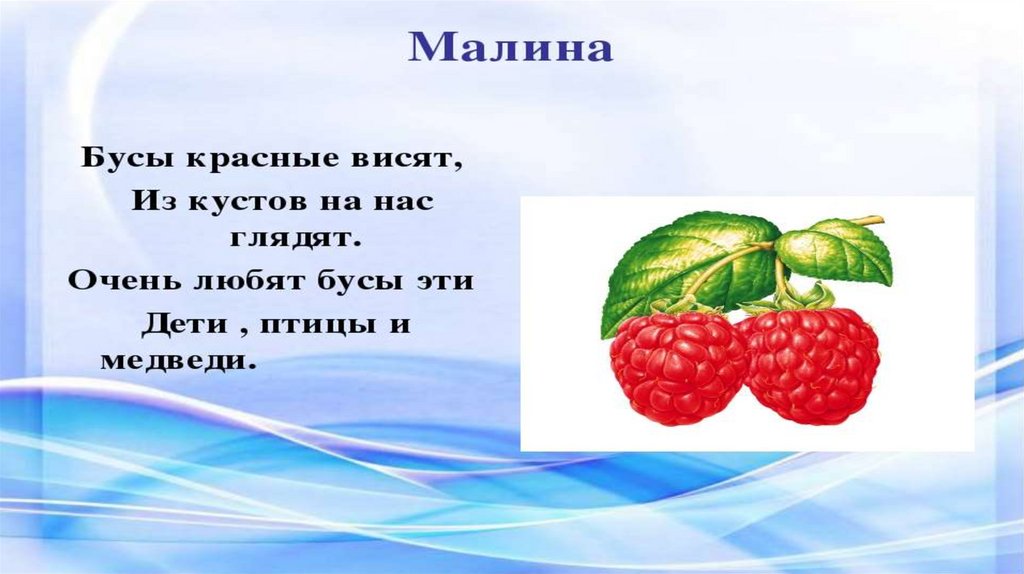 Малина

Бусы красные висят,
Из кустов на нас глядят.
Очень любят бусы эти
Дети , птицы и медведи.